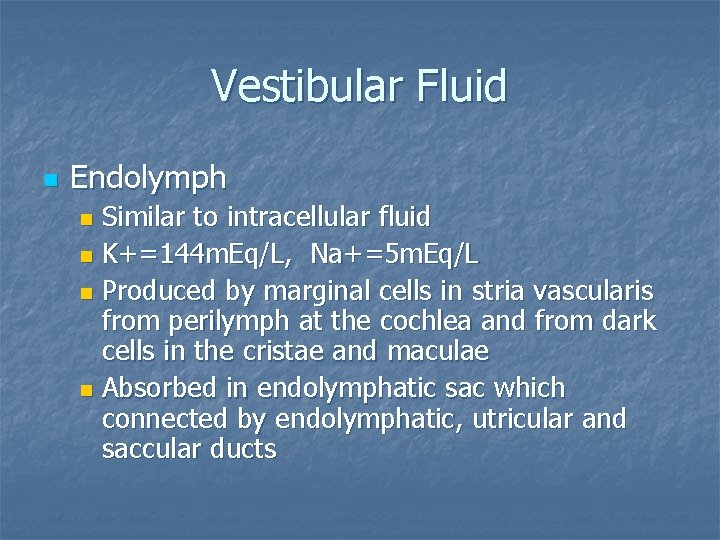 Vestibular Fluid

Endolymph

Similar to intracellular fluid

K+=144mEq/L, Na+=5mEq/L

Produced by marginal cells in stria vascularis from perilymph at the cochlea and from dark cells in the cristae and maculae

Absorbed in endolymphatic sac which connected by endolymphatic, utricular and saccular ducts